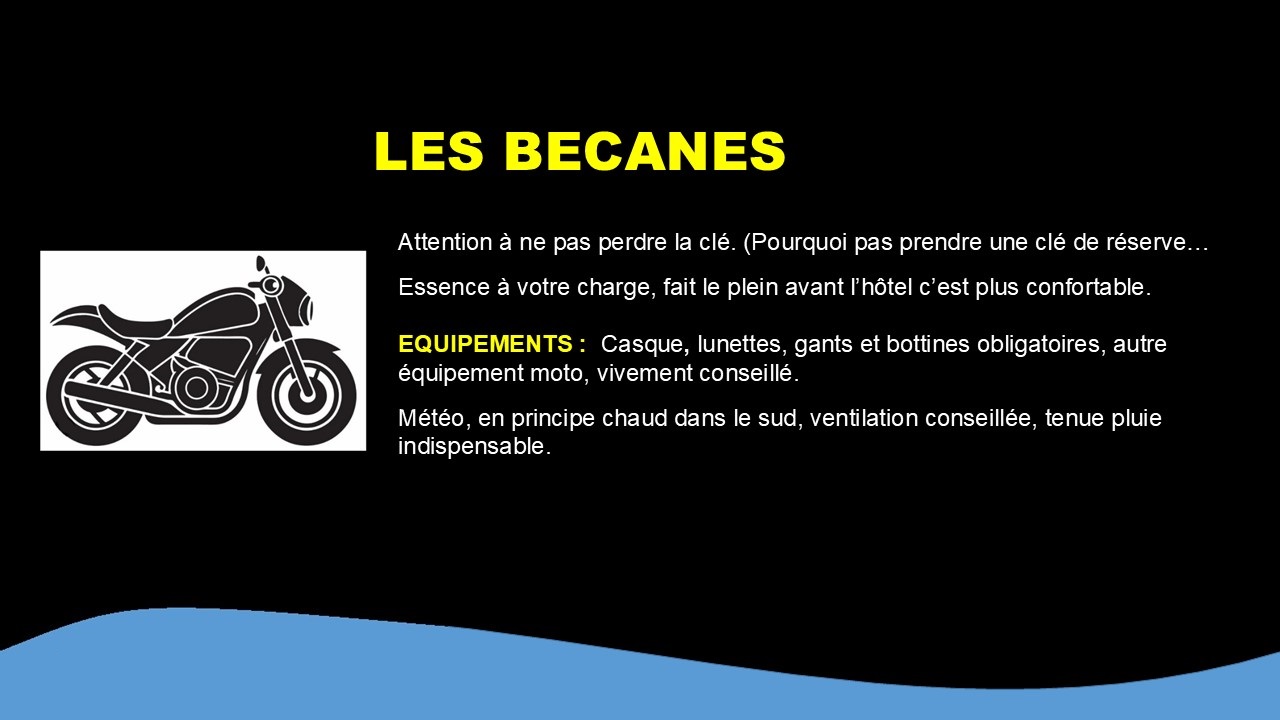 LES BECANES

Attention à ne pas perdre la clé. (Pourquoi pas prendre une clé de réserve…

Essence à votre charge, fait le plein avant l’hôtel c’est plus confortable.

EQUIPEMENTS : Casque, lunettes, gants et bottines obligatoires, autre équipement moto, vivement conseillé.

Météo, en principe chaud dans le sud, ventilation conseillée, tenue pluie indispensable.